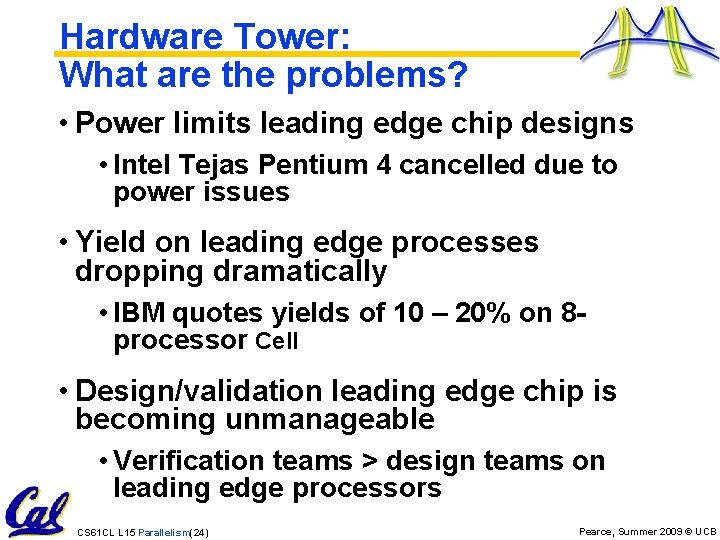 Hardware Tower:
What are the problems?

• Power limits leading edge chip designs

• Intel Tejas Pentium 4 cancelled due to power issues

• Yield on leading edge processes dropping dramatically

• IBM quotes yields of 10 – 20% on 8-processor Cell

• Design/validation leading edge chip is becoming unmanageable

• Verification teams > design teams on leading edge processors

Cal

CS61CL L15 Parallelism(24)

Pearce, Summer 2009 © UCB